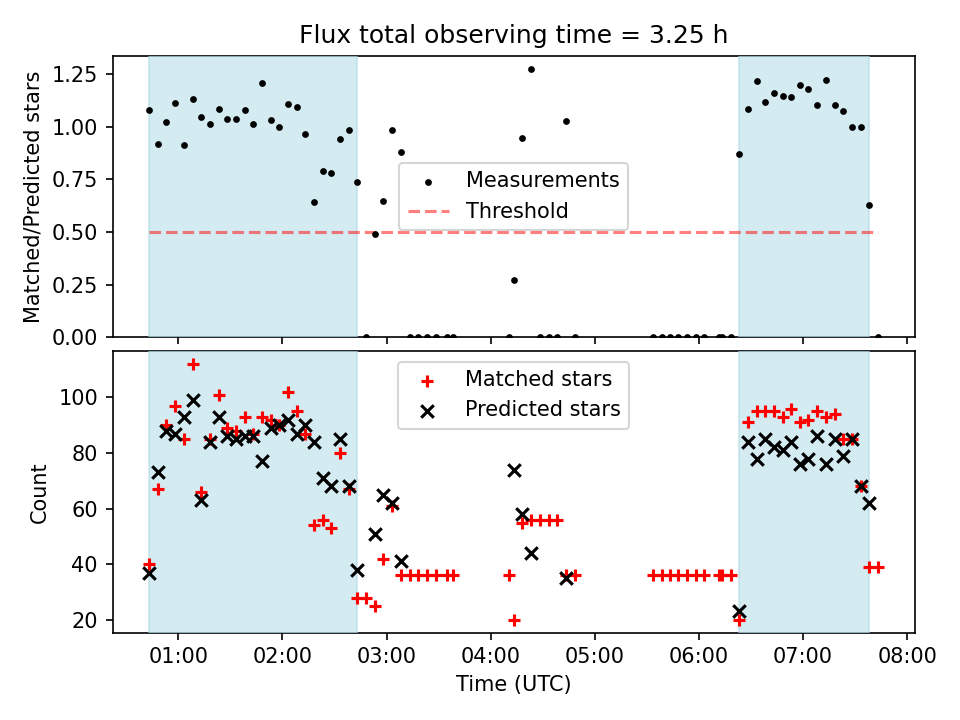 Flux total observing time = 3.25 h

Matched/Predicted stars

1.25
1.00
0.75
0.50
0.25
0.00

Measurements
Threshold

Count

100
80
60
40
20

Matched stars
Predicted stars

01:00 02:00 03:00 04:00 05:00 06:00 07:00 08:00

Time (UTC)